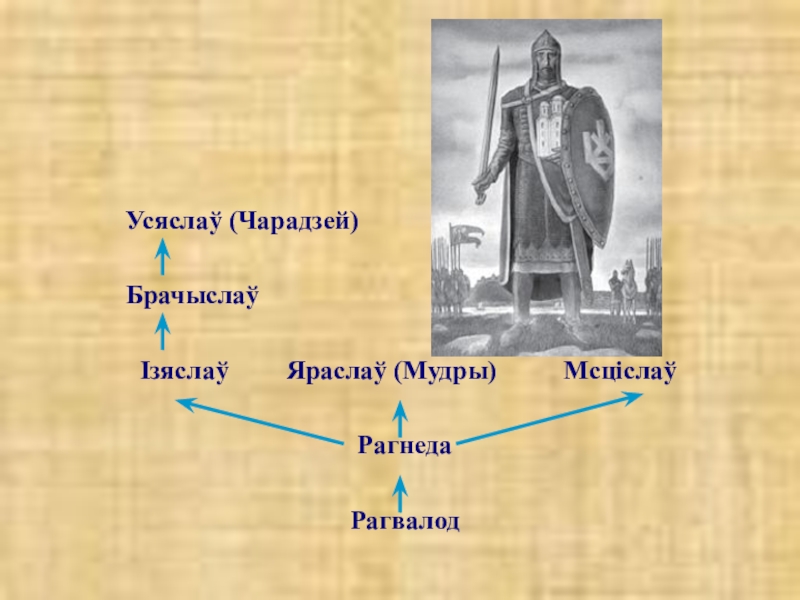 Усяслаў (Чарадзей)

Брачыслаў

Ізяслаў

Яраслаў (Мудры)

Мсціслаў

Рагнеда

Рагвалод